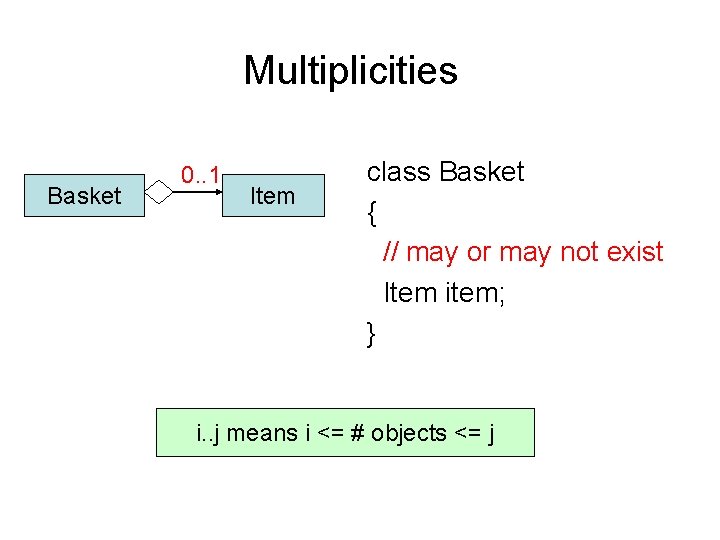 Multiplicities

Basket

0..1

Item

class Basket
{
// may or may not exist
Item item;
}

i..j means i <= # objects <= j